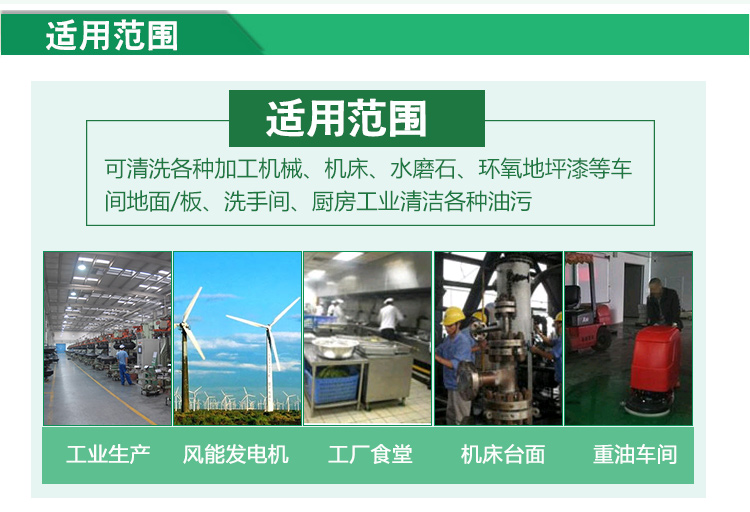 适用范围

适用范围

可清洗各种加工机械、机床、水磨石、环氧地坪漆等车间地面/板、洗手间、厨房工业清洁各种油污

工业生产　风能发电机　工厂食堂　机床台面　重油车间